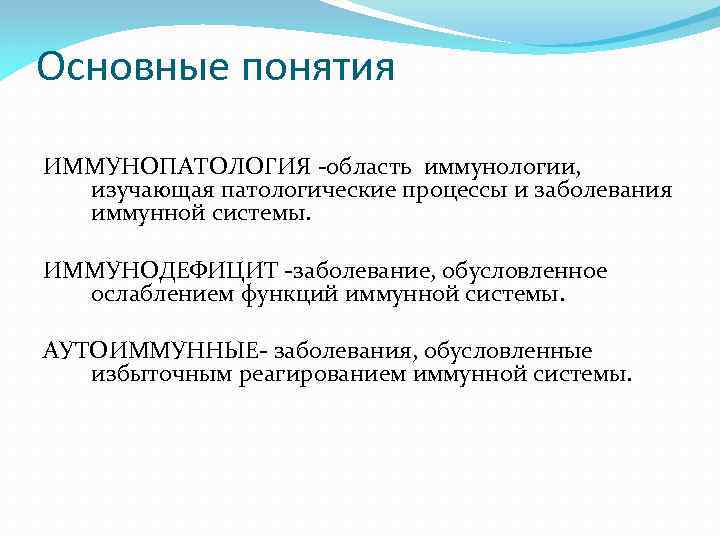 Основные понятия

ИММУНОПАТОЛОГИЯ -область иммунологии, изучающая патологические процессы и заболевания иммунной системы.

ИММУНОДЕФИЦИТ -заболевание, обусловленное ослаблением функций иммунной системы.

АУТОИММУННЫЕ- заболевания, обусловленные избыточным реагированием иммунной системы.